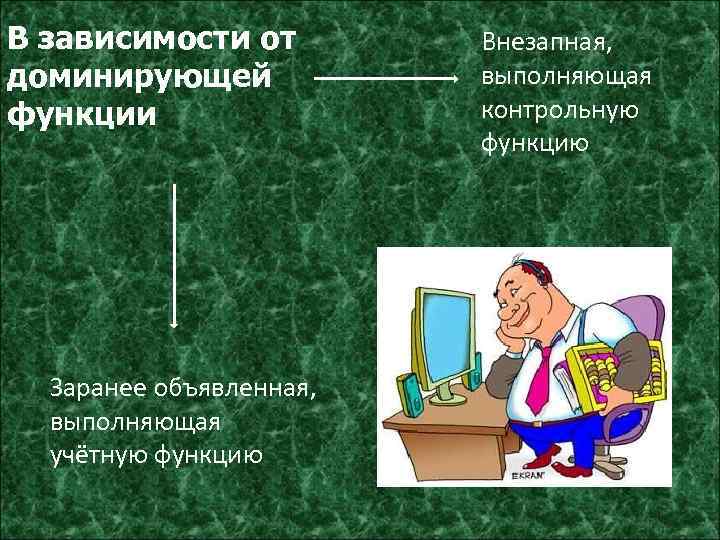 В зависимости от доминирующей функции

Внезапная, выполняющая контрольную функцию

Заранее объявленная, выполняющая учётную функцию

EKRAN